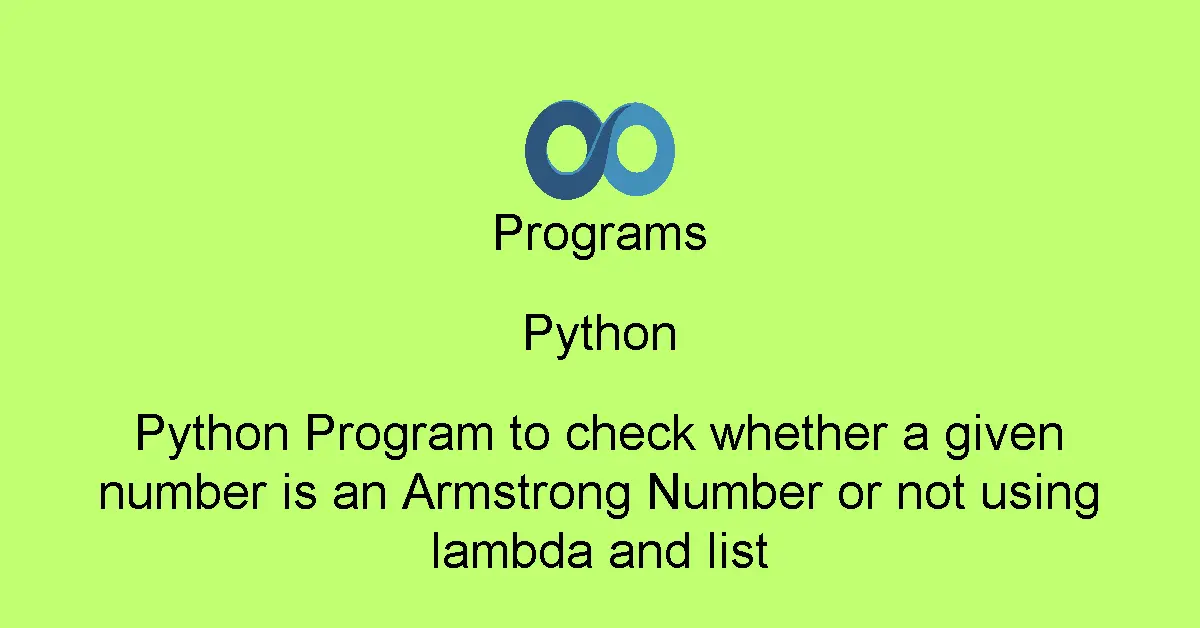 Programs

Python

Python Program to check whether a given number is an Armstrong Number or not using lambda and list